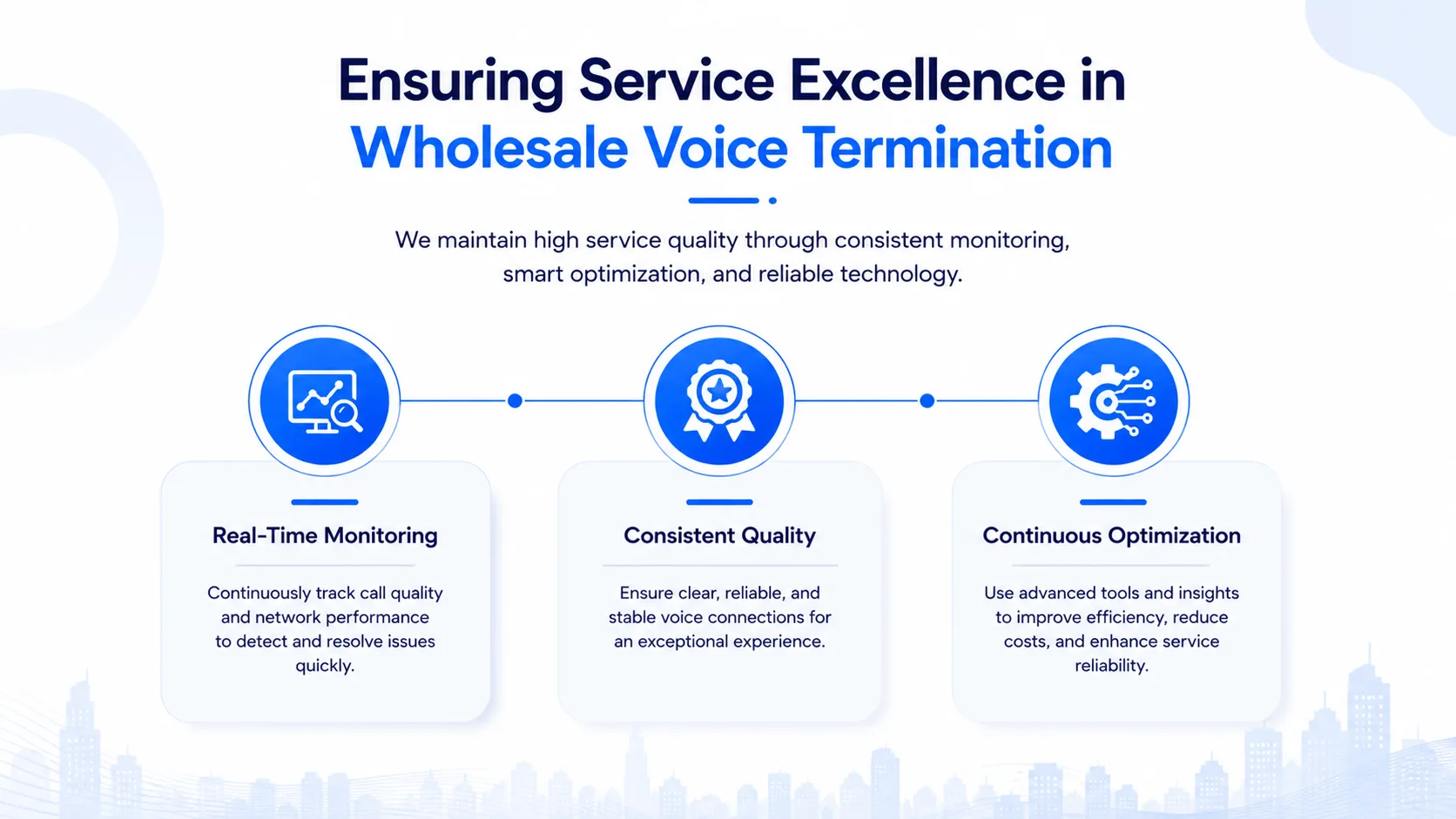 Ensuring Service Excellence in
Wholesale Voice Termination

We maintain high service quality through consistent monitoring, smart optimization, and reliable technology.

Real-Time Monitoring

Continuously track call quality and network performance to detect and resolve issues quickly.

Consistent Quality

Ensure clear, reliable, and stable voice connections for an exceptional experience.

Continuous Optimization

Use advanced tools and insights to improve efficiency, reduce costs, and enhance service reliability.